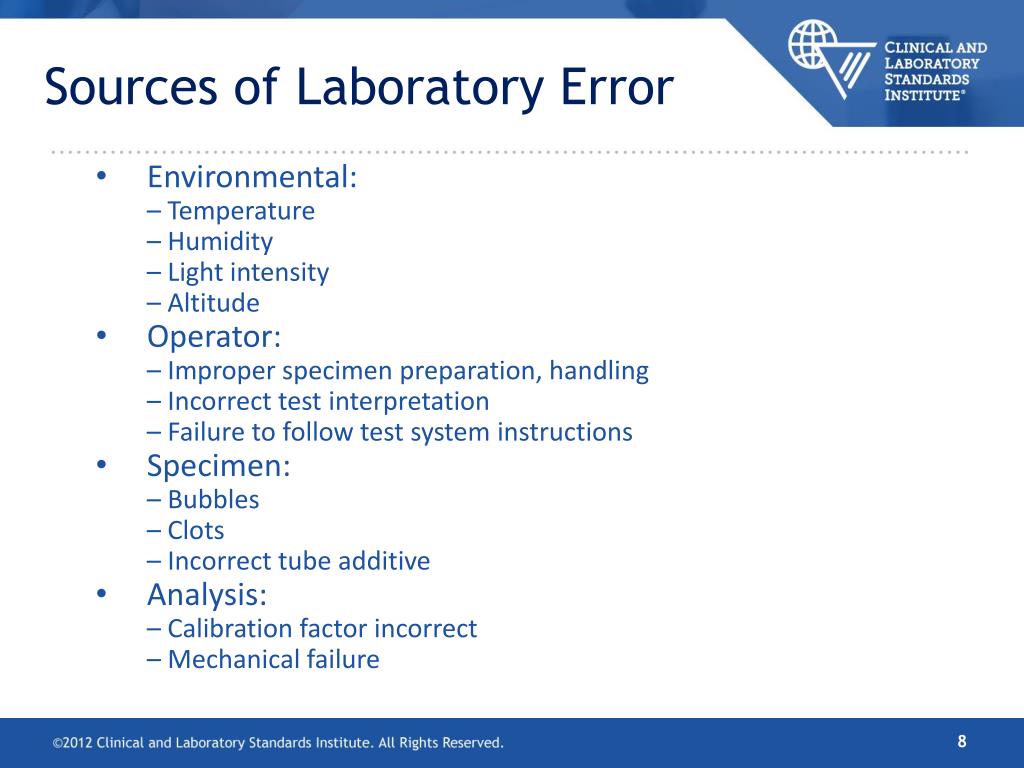 Sources of Laboratory Error

CLINICAL AND LABORATORY STANDARDS INSTITUTE®

• Environmental:
– Temperature
– Humidity
– Light intensity
– Altitude
• Operator:
– Improper specimen preparation, handling
– Incorrect test interpretation
– Failure to follow test system instructions
• Specimen:
– Bubbles
– Clots
– Incorrect tube additive
• Analysis:
– Calibration factor incorrect
– Mechanical failure

©2012 Clinical and Laboratory Standards Institute. All Rights Reserved.

8